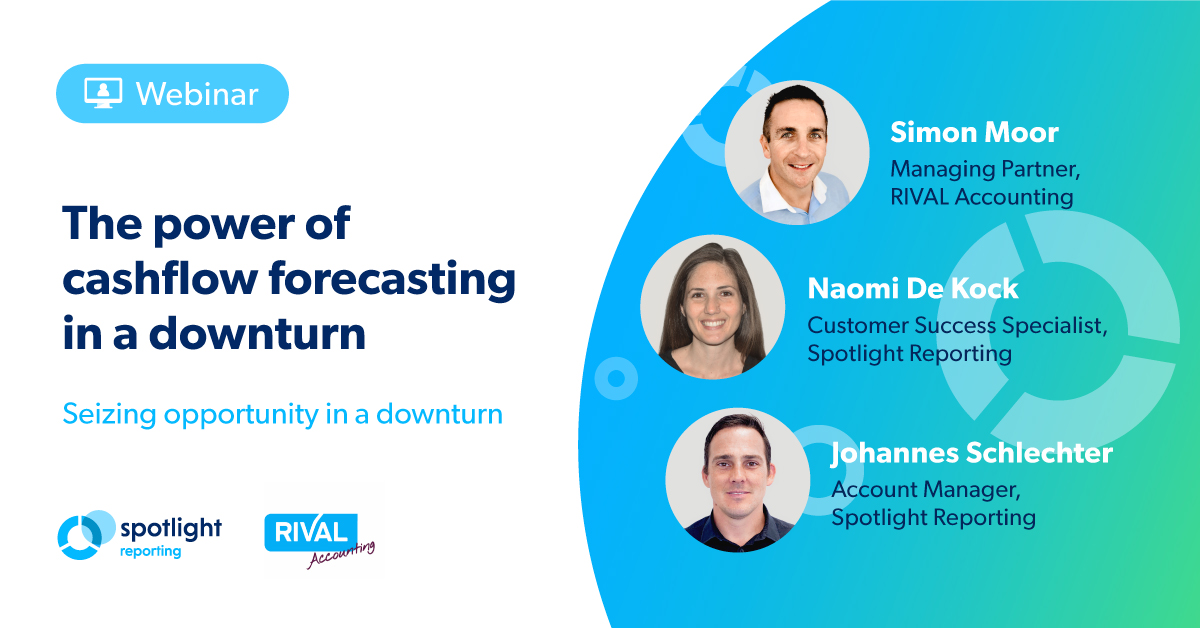 Webinar

The power of cashflow forecasting in a downturn

Seizing opportunity in a downturn

spotlight reporting

RIVAL Accounting

Simon Moor
Managing Partner, RIVAL Accounting

Naomi De Kock
Customer Success Specialist, Spotlight Reporting

Johannes Schlechter
Account Manager, Spotlight Reporting